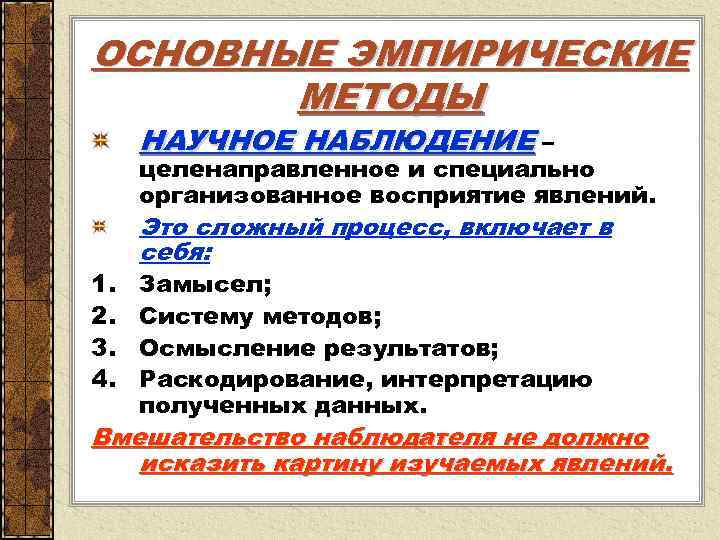 ОСНОВНЫЕ ЭМПИРИЧЕСКИЕ МЕТОДЫ

НАУЧНОЕ НАБЛЮДЕНИЕ – целенаправленное и специально организованное восприятие явлений.

Это сложный процесс, включает в себя:

1. Замысел;
2. Систему методов;
3. Осмысление результатов;
4. Раскодирование, интерпретацию полученных данных.

Вмешательство наблюдателя не должно исказить картину изучаемых явлений.